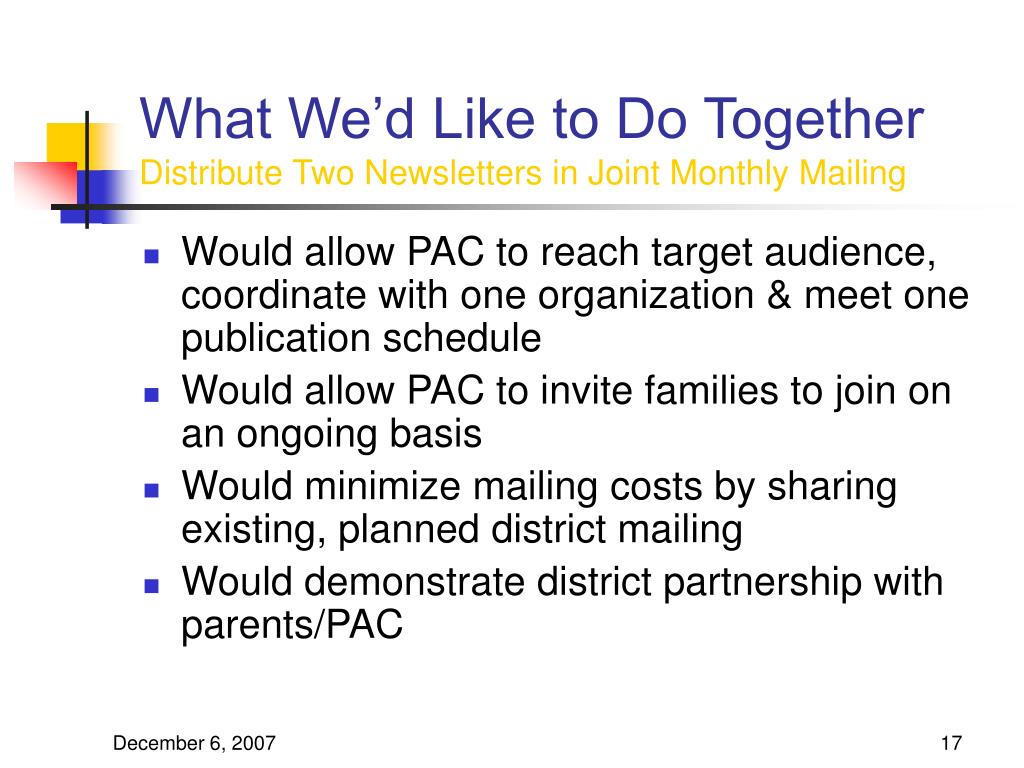 What We’d Like to Do Together
Distribute Two Newsletters in Joint Monthly Mailing

- Would allow PAC to reach target audience, coordinate with one organization & meet one publication schedule
- Would allow PAC to invite families to join on an ongoing basis
- Would minimize mailing costs by sharing existing, planned district mailing
- Would demonstrate district partnership with parents/PAC

December 6, 2007

17